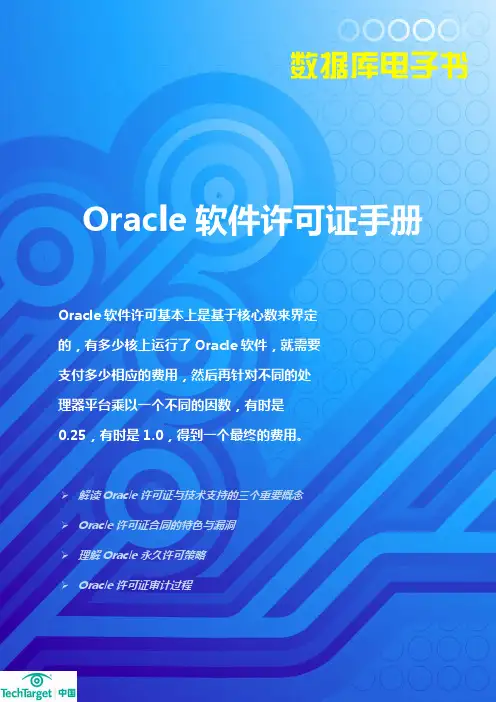 数据库电子书

Oracle 软件许可证手册

Oracle 软件许可基本上是基于核心数来界定的，有多少核上运行了 Oracle 软件，就需要支付多少相应的费用，然后再针对不同的处理器平台乘以一个不同的因数，有时是 0.25，有时是 1.0，得到一个最终的费用。

➢ 解读 Oracle 许可证与技术支持的三个重要概念
➢ Oracle 许可证合同的特色与漏洞
➢ 理解 Oracle 永久许可策略
➢ Oracle 许可证审计过程

TechTarget 中国